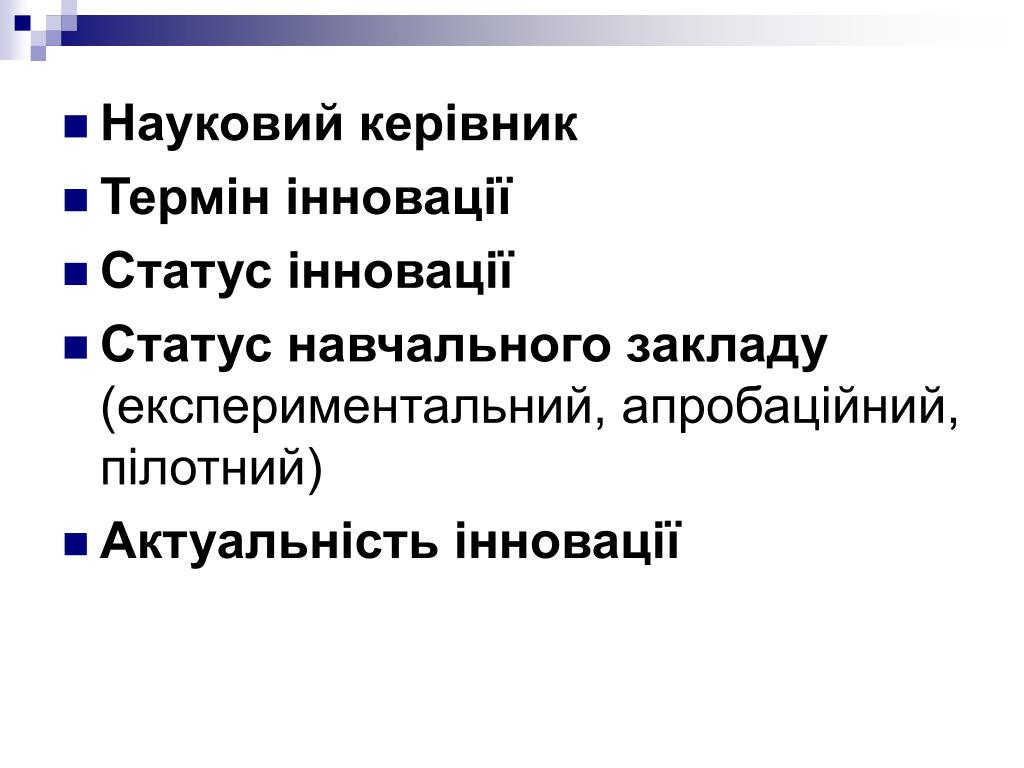 Науковий керівник

Термін інновації

Статус інновації

Статус навчального закладу (експериментальний, апробаційний, пілотний)

Актуальність інновації